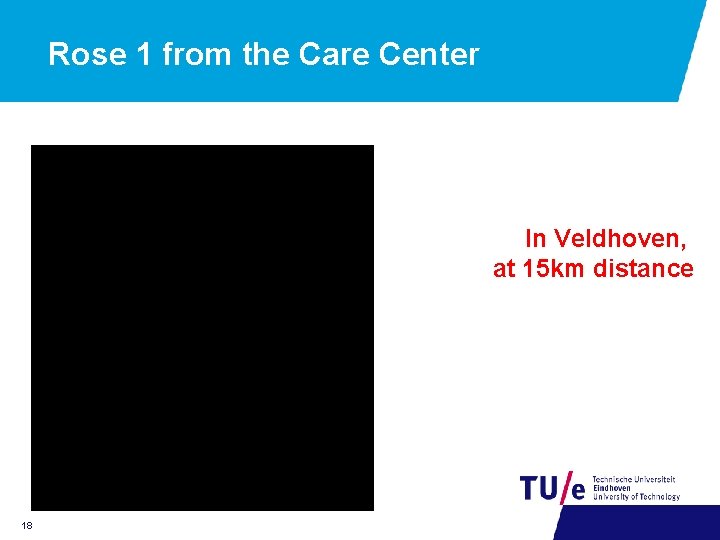 Rose 1 from the Care Center

In Veldhoven,
at 15km distance

TU/e Technische Universiteit Eindhoven University of Technology

18